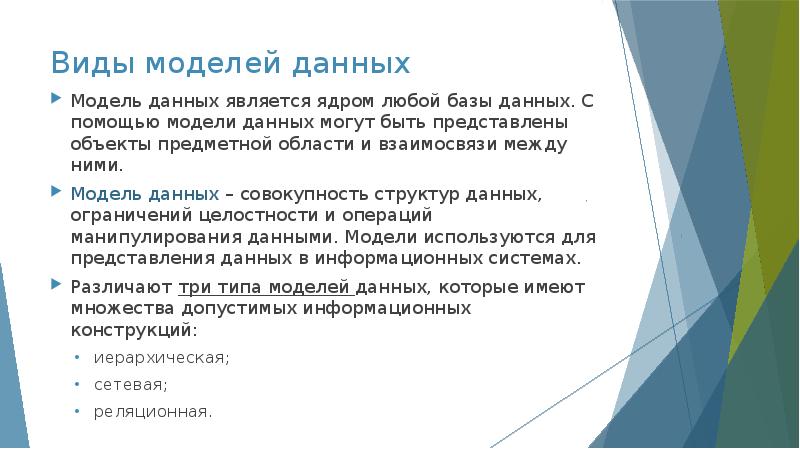 Виды моделей данных

Модель данных является ядром любой базы данных. С помощью модели данных могут быть представлены объекты предметной области и взаимосвязи между ними.

Модель данных – совокупность структур данных, ограничений целостности и операций манипулирования данными. Модели используются для представления данных в информационных системах.

Различают три типа моделей данных, которые имеют множества допустимых информационных конструкций:

• иерархическая;
• сетевая;
• реляционная.